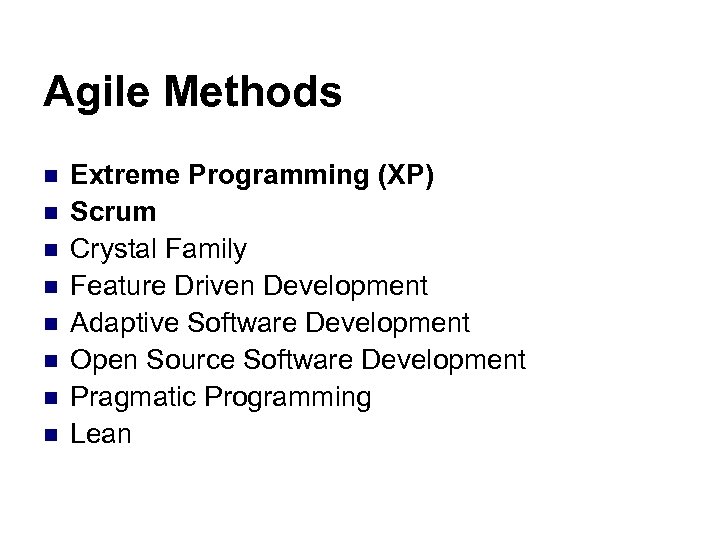 Agile Methods

- Extreme Programming (XP)
- Scrum
- Crystal Family
- Feature Driven Development
- Adaptive Software Development
- Open Source Software Development
- Pragmatic Programming
- Lean